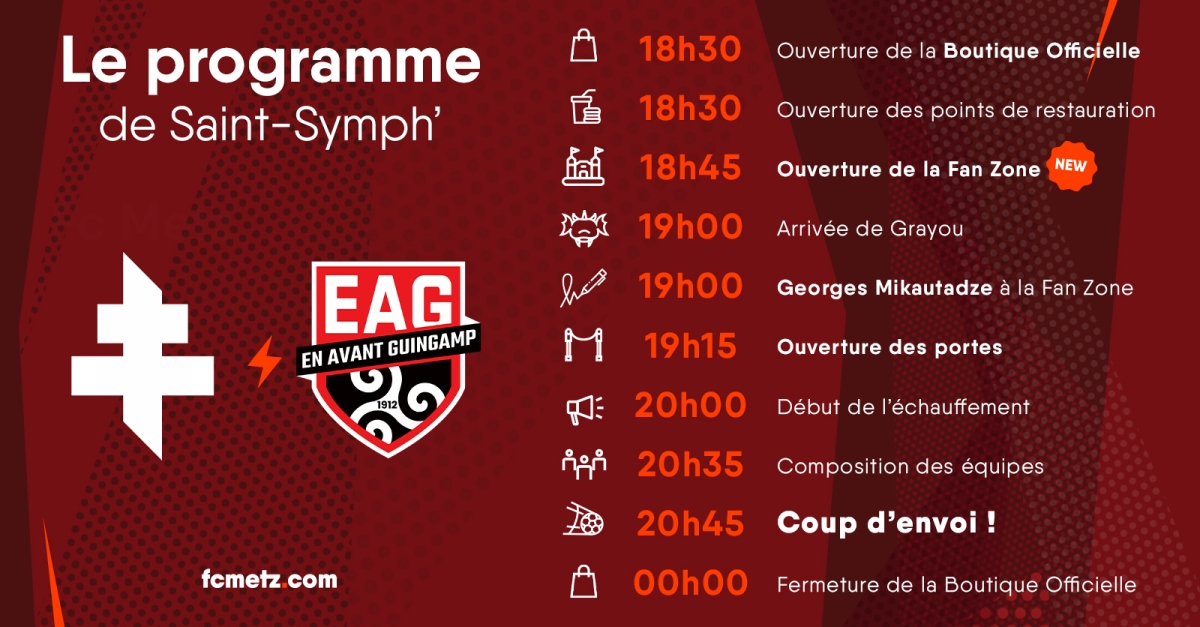 Le programme
de Saint-Symph'

EAG
EN AVANT GUINGAMP
1912

fcmetz.com

18h30 Ouverture de la Boutique Officielle

18h30 Ouverture des points de restauration

18h45 Ouverture de la Fan Zone NEW

19h00 Arrivée de Grayou

19h00 Georges Mikautadze à la Fan Zone

19h15 Ouverture des portes

20h00 Début de l'échauffement

20h35 Composition des équipes

20h45 Coup d'envoi !

00h00 Fermeture de la Boutique Officielle